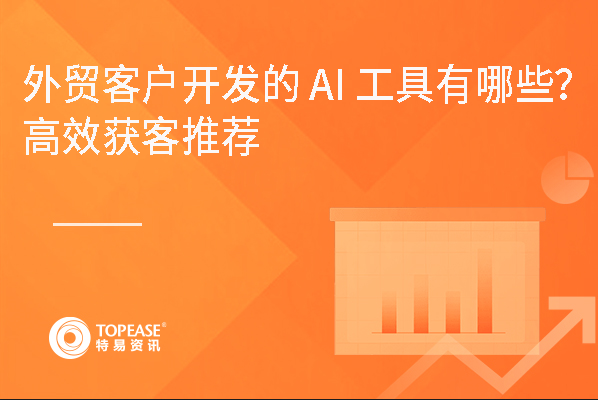 外贸客户开发的 AI 工具有哪些?
高效获客推荐

TOPEASE®
特易资讯